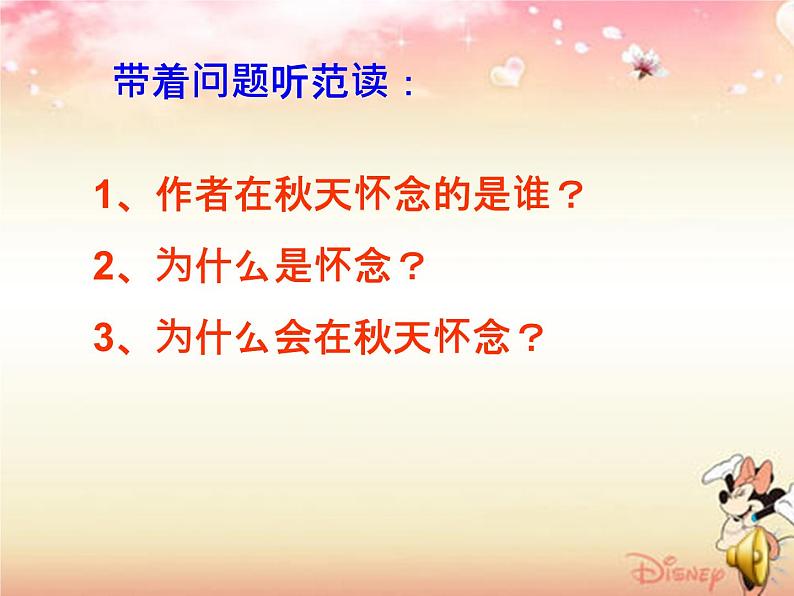 带着问题听范读：

1、作者在秋天怀念的是谁？

2、为什么是怀念？

3、为什么会在秋天怀念？

Disney